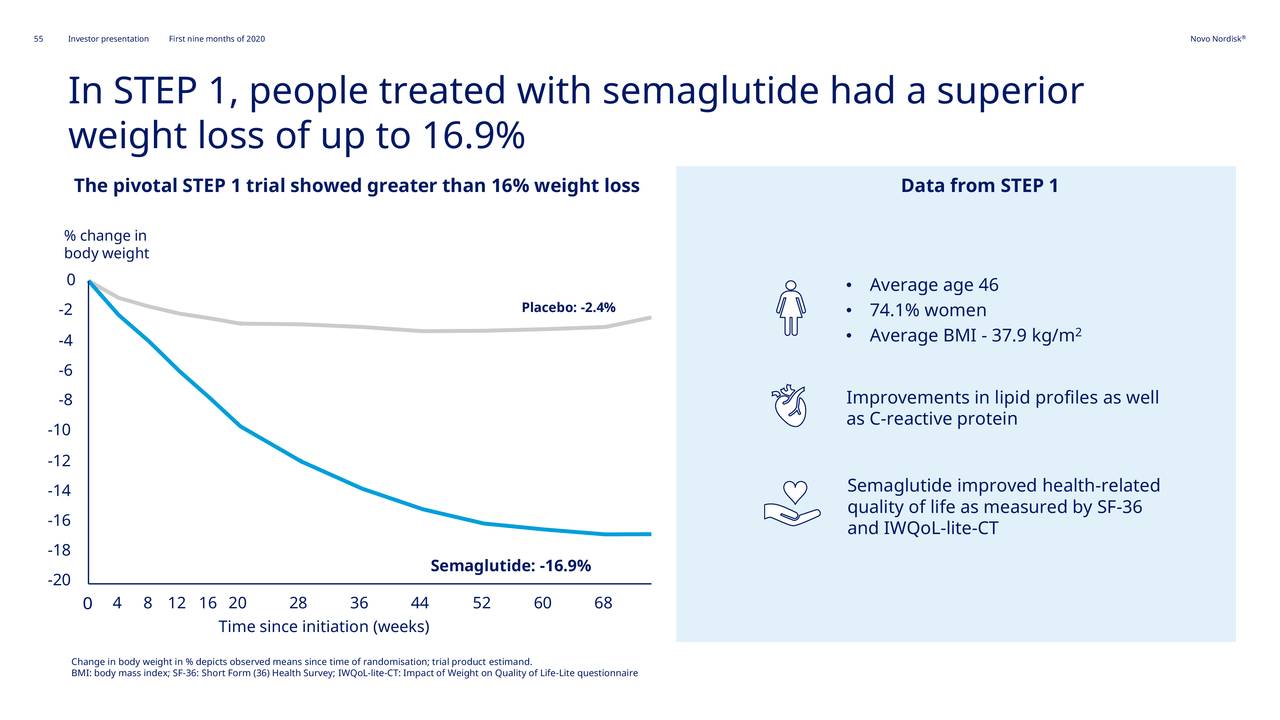 55 Investor presentation First nine months of 2020 Novo Nordisk®

In STEP 1, people treated with semaglutide had a superior weight loss of up to 16.9%

The pivotal STEP 1 trial showed greater than 16% weight loss

% change in body weight

0
-2
-4
-6
-8
-10
-12
-14
-16
-18
-20

Placebo: -2.4%

Semaglutide: -16.9%

0 4 8 12 16 20 28 36 44 52 60 68

Time since initiation (weeks)

Data from STEP 1

• Average age 46
• 74.1% women
• Average BMI - 37.9 kg/m$^2$

Improvements in lipid profiles as well as C-reactive protein

Semaglutide improved health-related quality of life as measured by SF-36 and IWQoL-lite-CT

Change in body weight in % depicts observed means since time of randomisation; trial product estimand.
BMI: body mass index; SF-36: Short Form (36) Health Survey; IWQoL-lite-CT: Impact of Weight on Quality of Life-Lite questionnaire